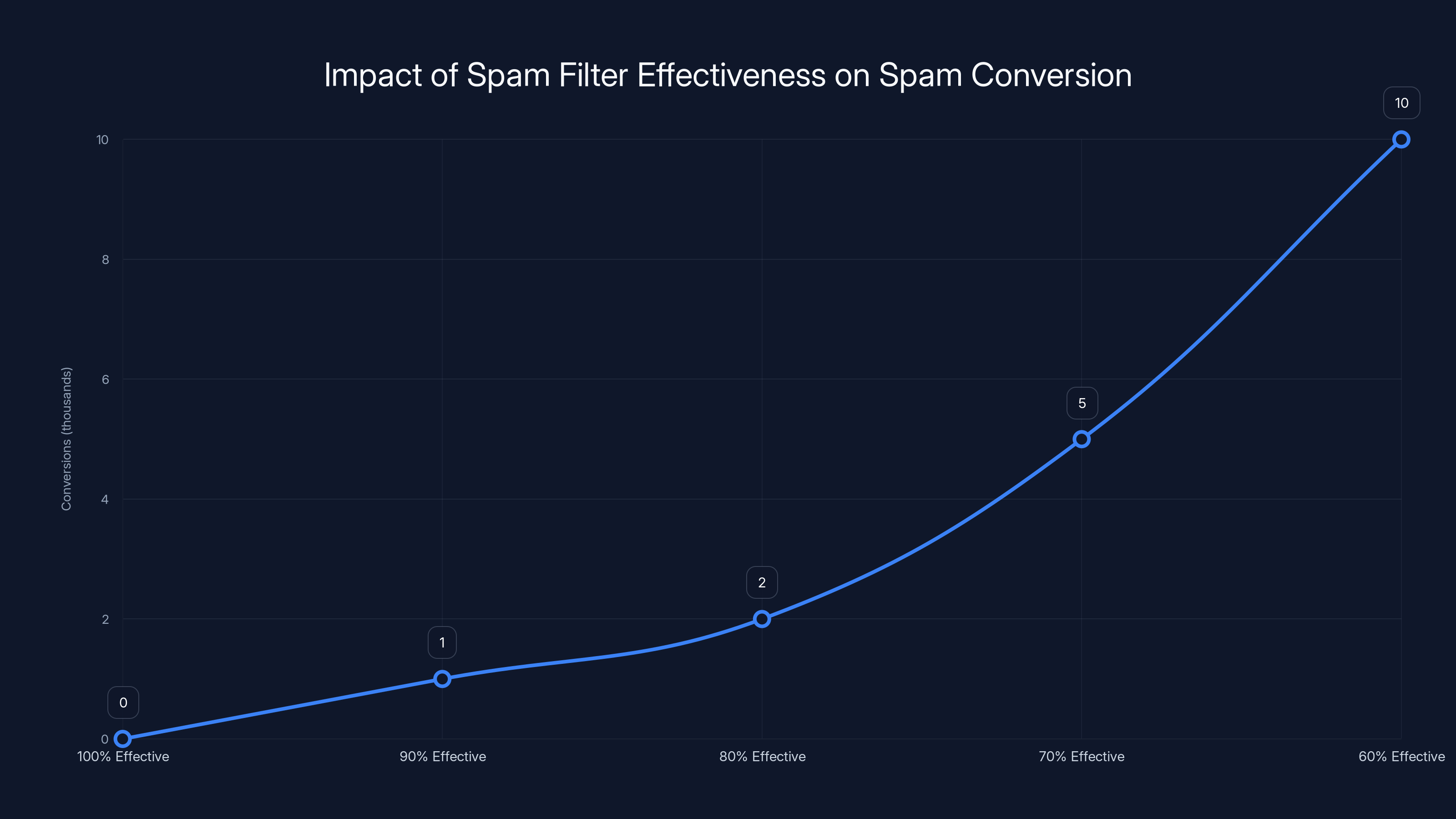 Impact of Spam Filter Effectiveness on Spam Conversion

Conversions (thousands)

10
8
6
4
2
0

0
1
2
5
10

100% Effective
90% Effective
80% Effective
70% Effective
60% Effective